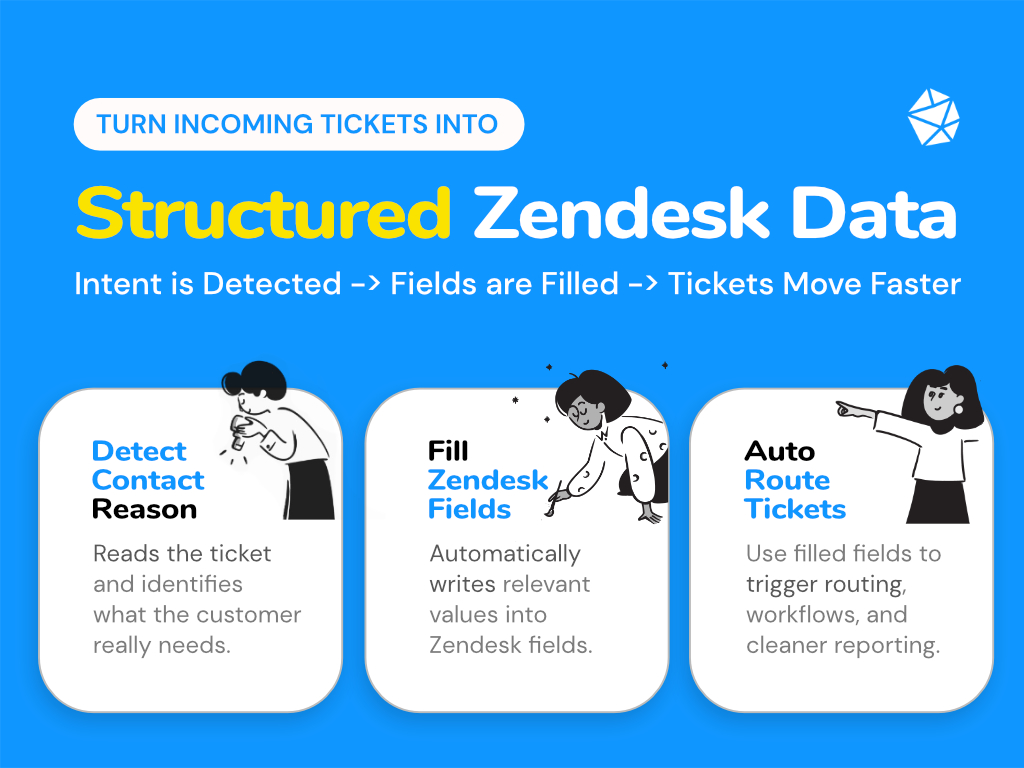 TURN INCOMING TICKETS INTO

Structured Zendesk Data

Intent is Detected -> Fields are Filled -> Tickets Move Faster

Detect Contact Reason

Reads the ticket and identifies what the customer really needs.

Fill Zendesk Fields

Automatically writes relevant values into Zendesk fields.

Auto Route Tickets

Use filled fields to trigger routing, workflows, and cleaner reporting.